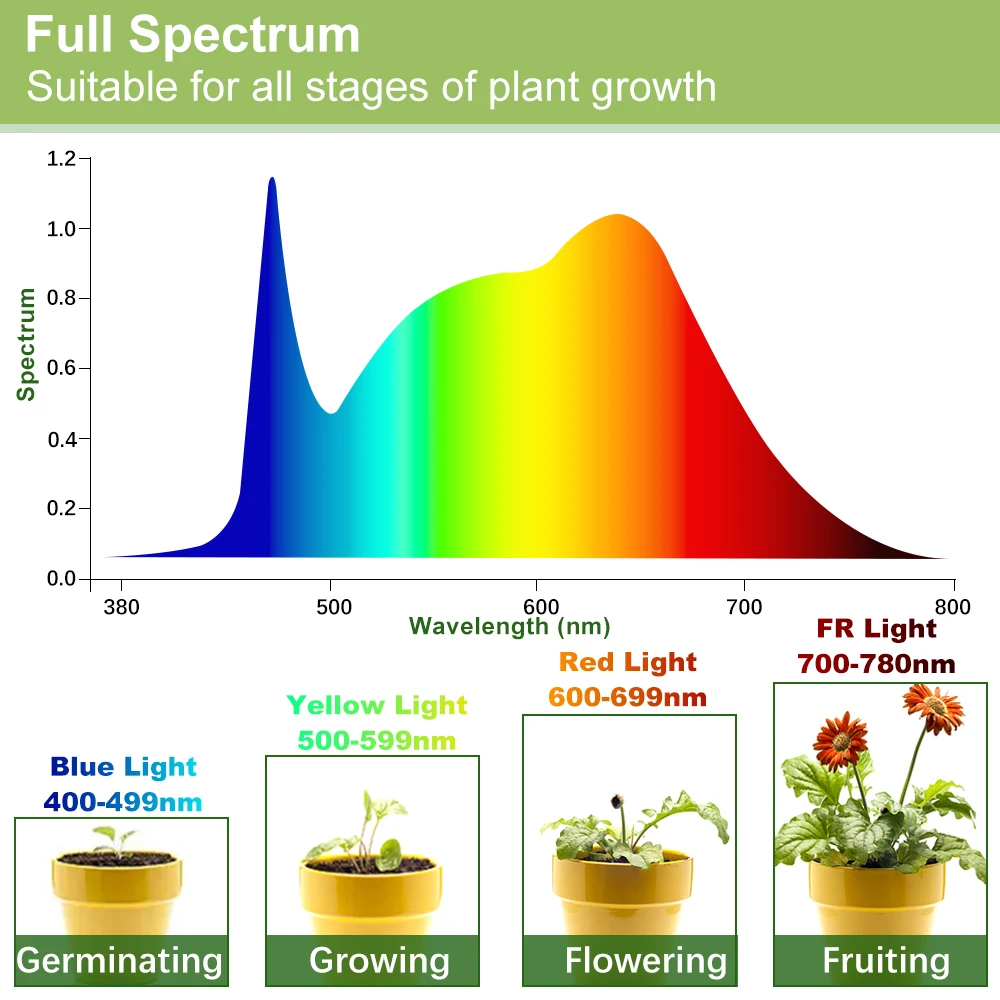 Full Spectrum
Suitable for all stages of plant growth

1.2
1.0
0.8
0.6
0.4
0.2
0.0
Spectrum
380 500 600 700 800
Wavelength (nm)

Blue Light
400-499nm
Germinating

Yellow Light
500-599nm
Growing

Red Light
600-699nm
Flowering

FR Light
700-780nm
Fruiting